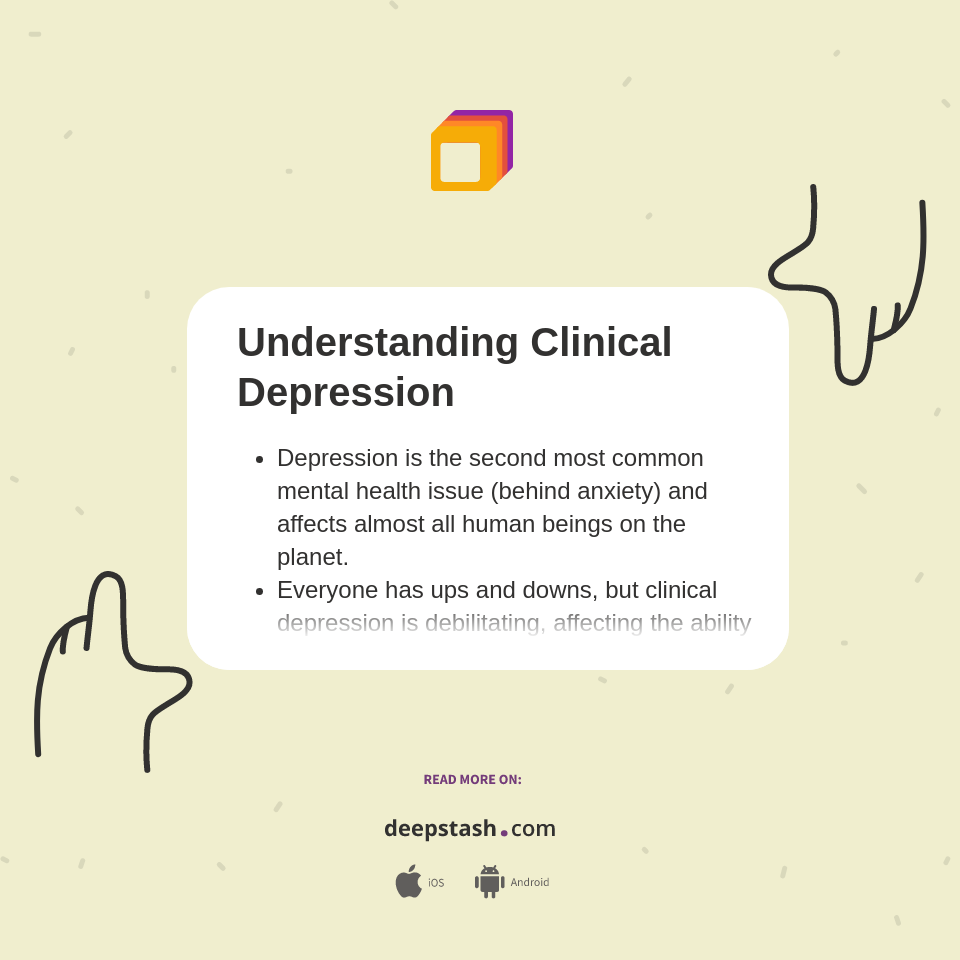 Understanding Clinical Depression

- Depression is the second most common mental health issue (behind anxiety) and affects almost all human beings on the planet.
- Everyone has ups and downs, but clinical depression is debilitating, affecting the ability

READ MORE ON:

deepstash.com

iOS Android